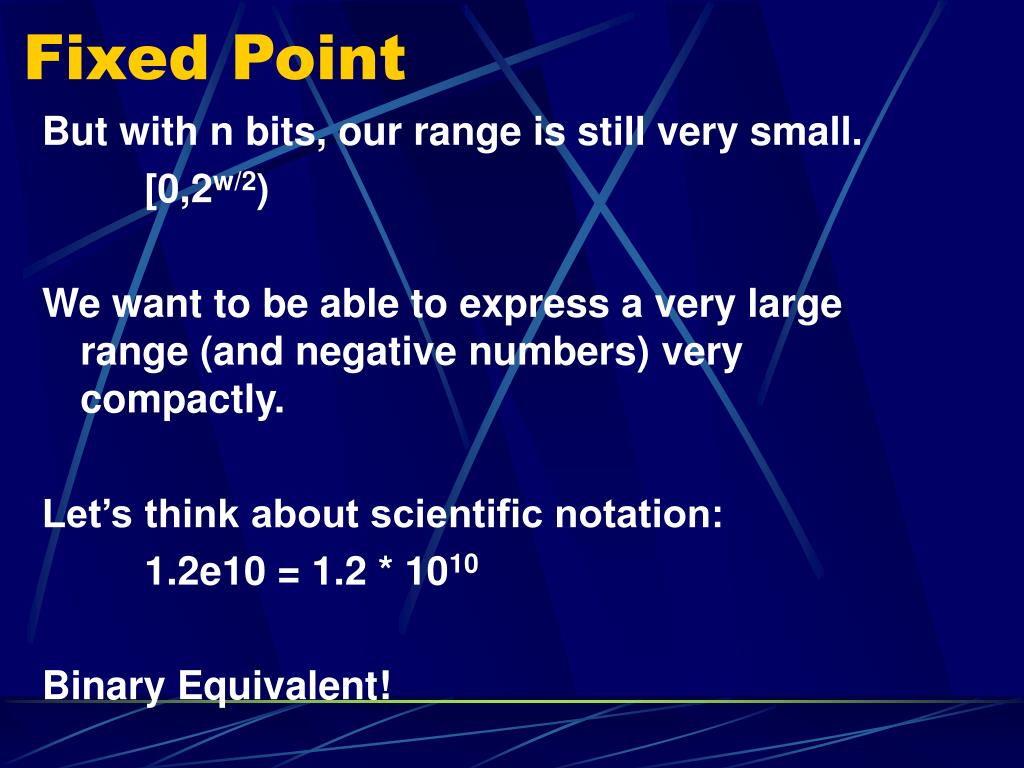 Fixed Point

But with n bits, our range is still very small.

$[0,2^{w/2})$

We want to be able to express a very large range (and negative numbers) very compactly.

Let’s think about scientific notation:

$1.2e10 = 1.2 * 10^{10}$

Binary Equivalent!